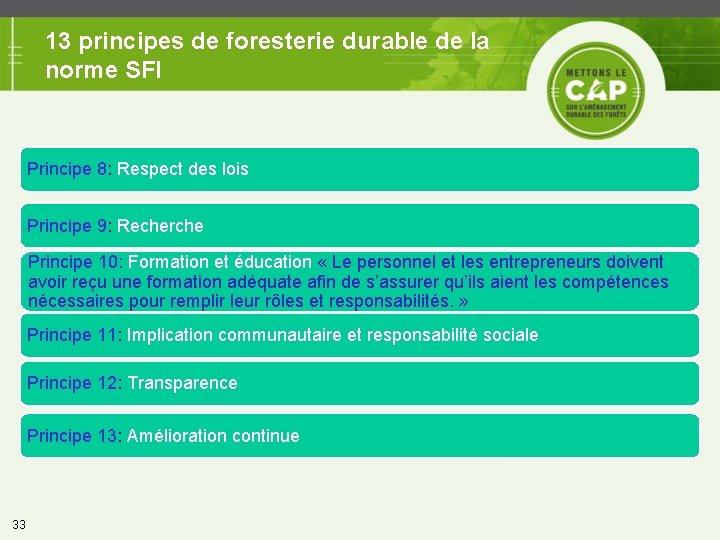 13 principes de foresterie durable de la norme SFI

METTONS LE CAP SUR L'AMÉNAGEMENT DURABLE DES FORÊTS

Principe 8: Respect des lois

Principe 9: Recherche

Principe 10: Formation et éducation « Le personnel et les entrepreneurs doivent avoir reçu une formation adéquate afin de s'assurer qu'ils aient les compétences nécessaires pour remplir leur rôles et responsabilités. »

Principe 11: Implication communautaire et responsabilité sociale

Principe 12: Transparence

Principe 13: Amélioration continue

33